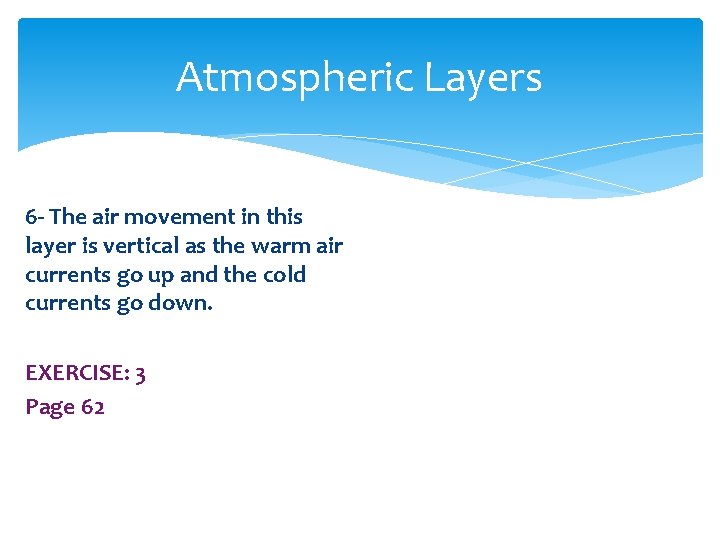 Atmospheric Layers

6- The air movement in this layer is vertical as the warm air currents go up and the cold currents go down.

EXERCISE: 3
Page 62